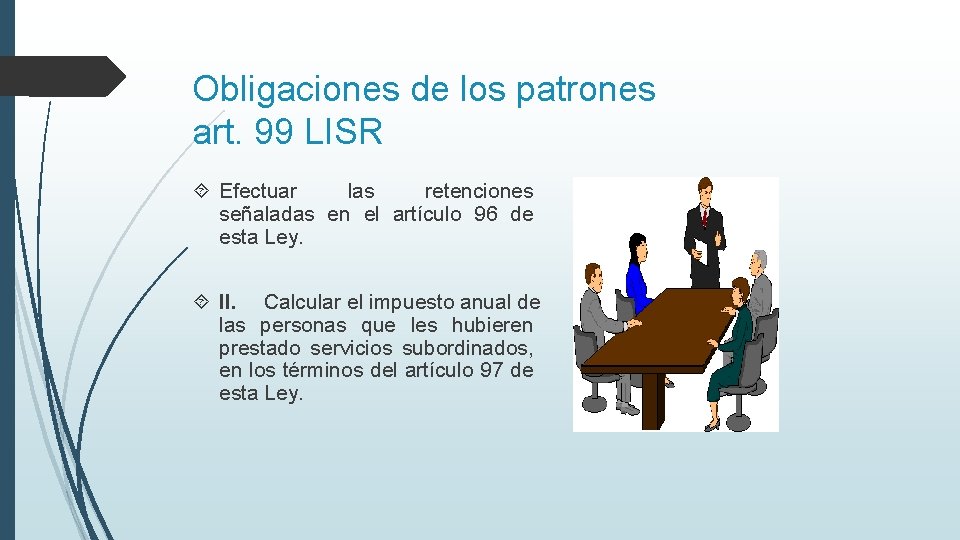 Obligaciones de los patrones art. 99 LISR

Efectuar las retenciones señaladas en el artículo 96 de esta Ley.

II. Calcular el impuesto anual de las personas que les hubieren prestado servicios subordinados, en los términos del artículo 97 de esta Ley.